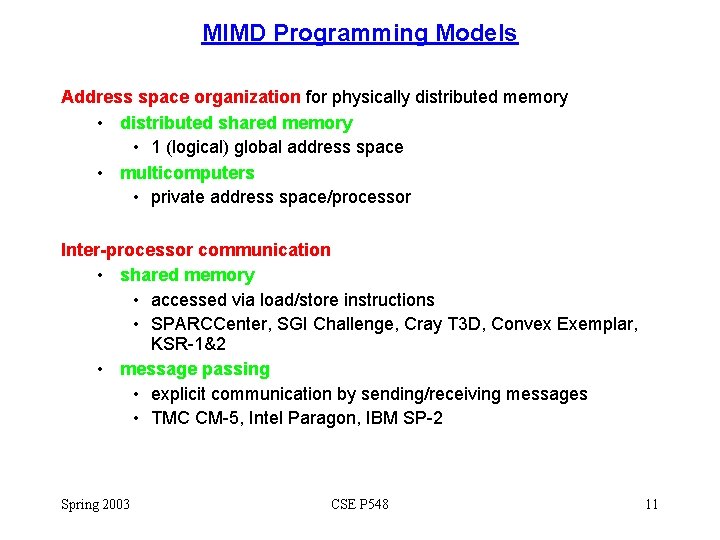 MIMD Programming Models

Address space organization for physically distributed memory
• distributed shared memory
  • 1 (logical) global address space
• multicomputers
  • private address space/processor

Inter-processor communication
• shared memory
  • accessed via load/store instructions
  • SPARCCenter, SGI Challenge, Cray T3D, Convex Exemplar, KSR-1&2
• message passing
  • explicit communication by sending/receiving messages
  • TMC CM-5, Intel Paragon, IBM SP-2

Spring 2003

CSE P548

11